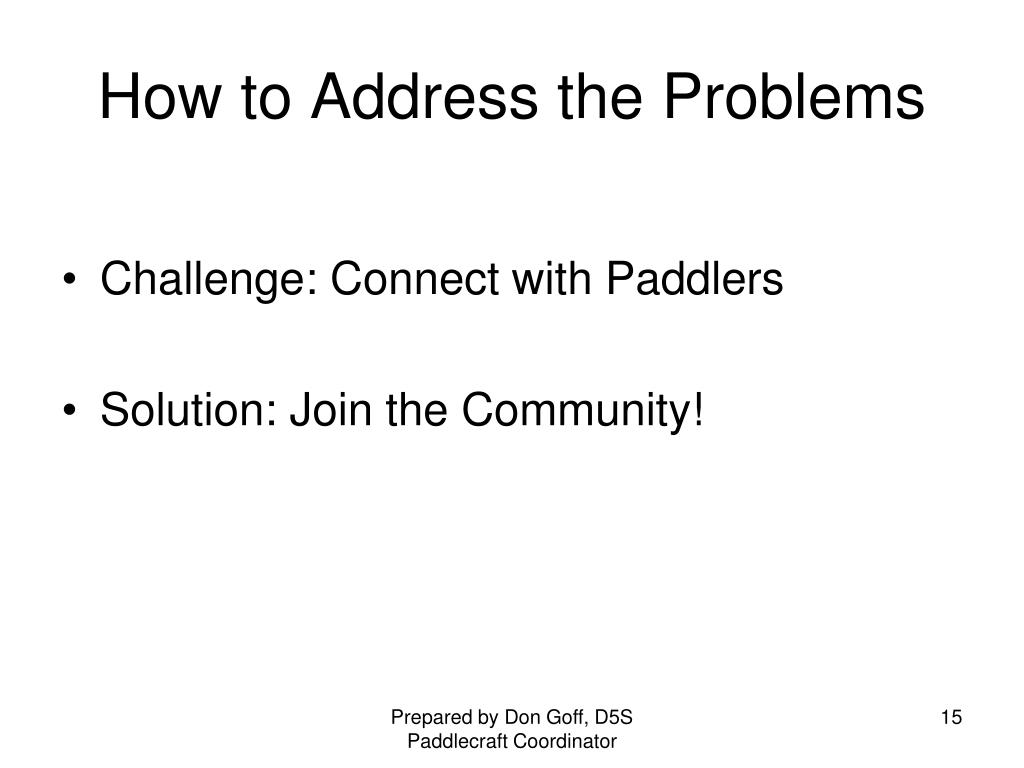 How to Address the Problems

• Challenge: Connect with Paddlers

• Solution: Join the Community!

Prepared by Don Goff, D5S Paddlecraft Coordinator

15